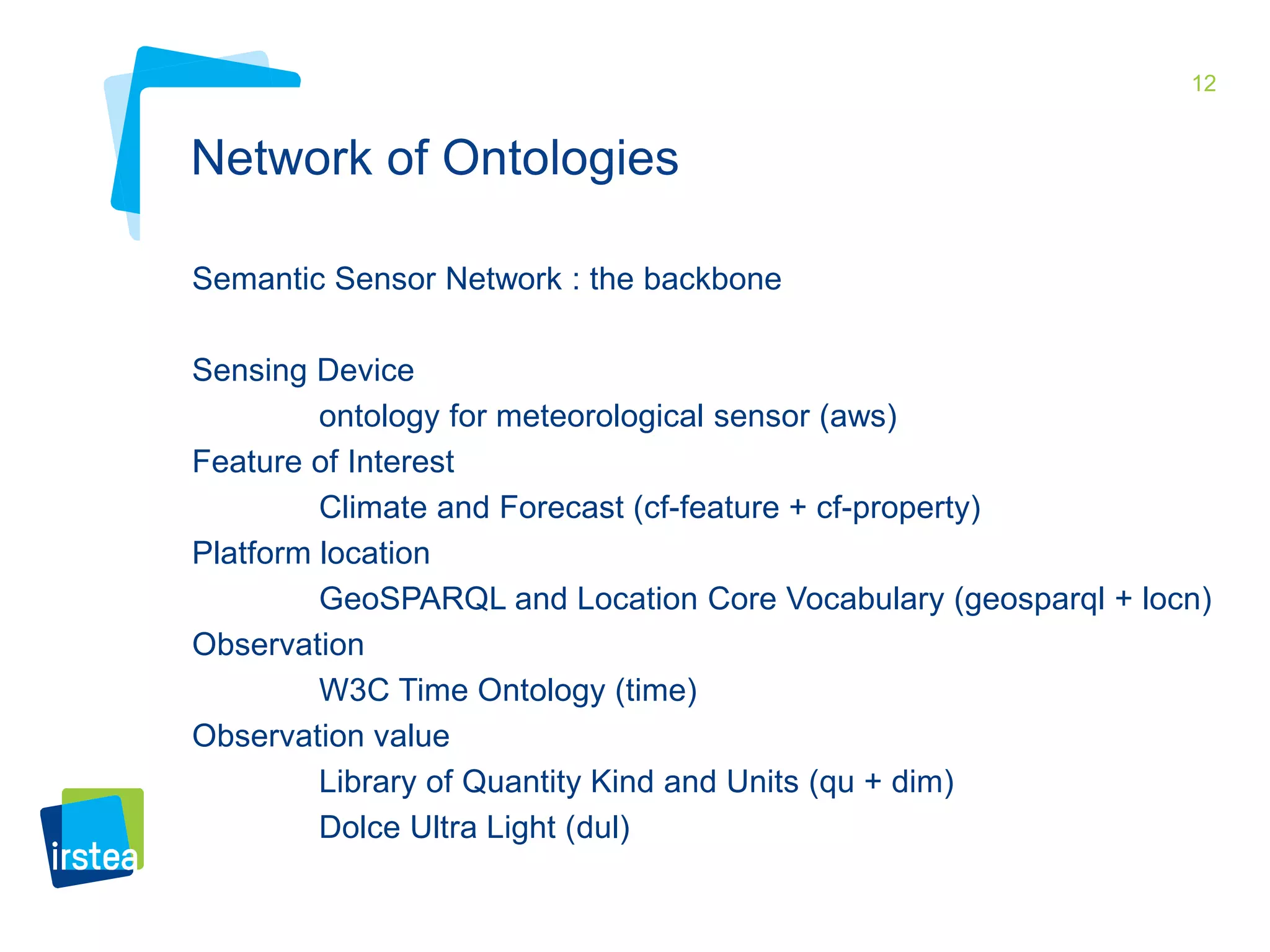 12

Network of Ontologies

Semantic Sensor Network : the backbone

Sensing Device

ontology for meteorological sensor (aws)

Feature of Interest

Climate and Forecast (cf-feature + cf-property)

Platform location

GeoSPARQL and Location Core Vocabulary (geosparql + locn)

Observation

W3C Time Ontology (time)

Observation value

Library of Quantity Kind and Units (qu + dim)

Dolce Ultra Light (dul)

irstea